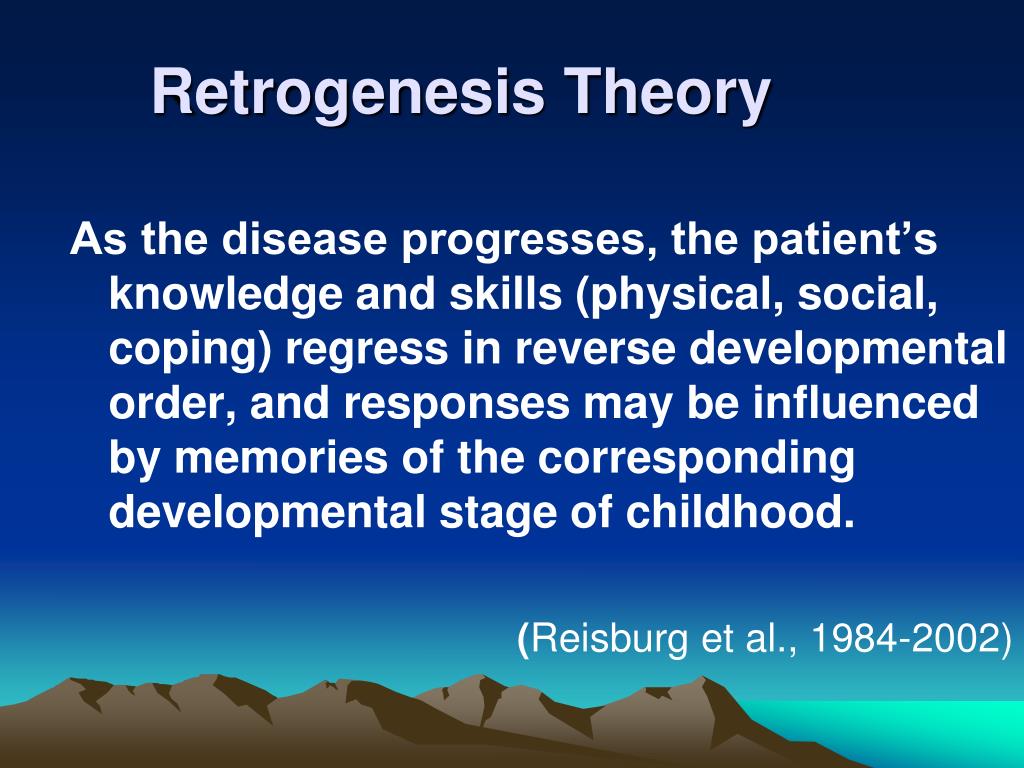 Retrogenesis Theory

As the disease progresses, the patient’s knowledge and skills (physical, social, coping) regress in reverse developmental order, and responses may be influenced by memories of the corresponding developmental stage of childhood.

(Reisburg et al., 1984-2002)